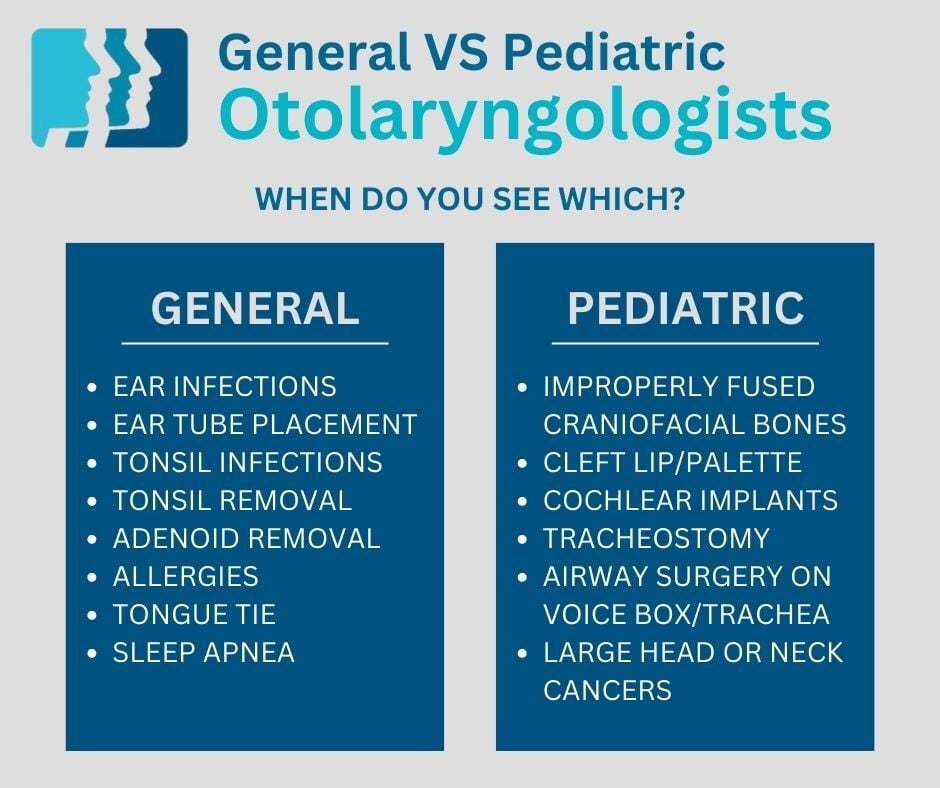 General VS Pediatric
Otolaryngologists

WHEN DO YOU SEE WHICH?

GENERAL

- EAR INFECTIONS
- EAR TUBE PLACEMENT
- TONSIL INFECTIONS
- TONSIL REMOVAL
- ADENOID REMOVAL
- ALLERGIES
- TONGUE TIE
- SLEEP APNEA

PEDIATRIC

- IMPROPERLY FUSED CRANIOFACIAL BONES
- CLEFT LIP/PALETTE
- COCHLEAR IMPLANTS
- TRACHEOSTOMY
- AIRWAY SURGERY ON VOICE BOX/TRACHEA
- LARGE HEAD OR NECK CANCERS